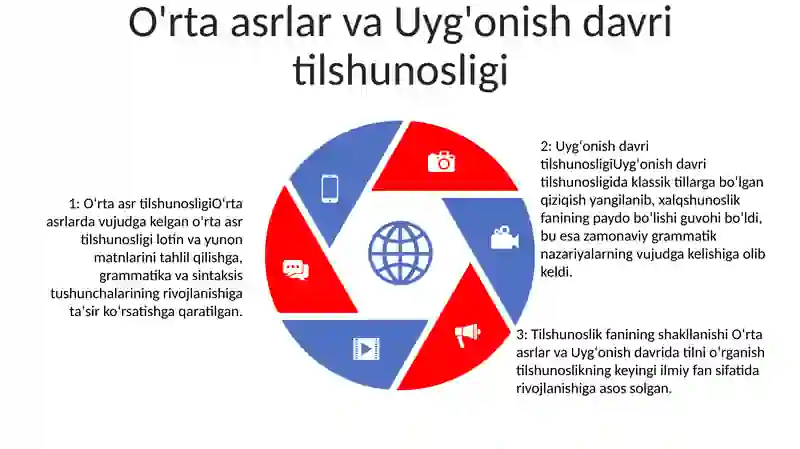 O'rta asrlar va Uyg'onish davri tilshunosligi

1: O'rta asr tilshunosligiO'rta asrlarda vujudga kelgan o'rta asr tilshunosligi lotin va yunon matnlarini tahlil qilishga, grammatika va sintaksis tushunchalarining rivojlanishiga ta'sir ko'rsatishga qaratilgan.

2: Uyg'onish davri tilshunosligiUyg'onish davri tilshunosligida klassik tillarga bo'lgan qiziqish yangilanib, xalqshunoslik fanining paydo bo'lishi guvohi bo'ldi, bu esa zamonaviy grammatik nazariyalarning vujudga kelishiga olib keldi.

3: Tilshunoslik fanining shakllanishi O'rta asrlar va Uyg'onish davrida tilni o'rganish tilshunoslikning keyingi ilmiy fan sifatida rivojlanishiga asos solgan.